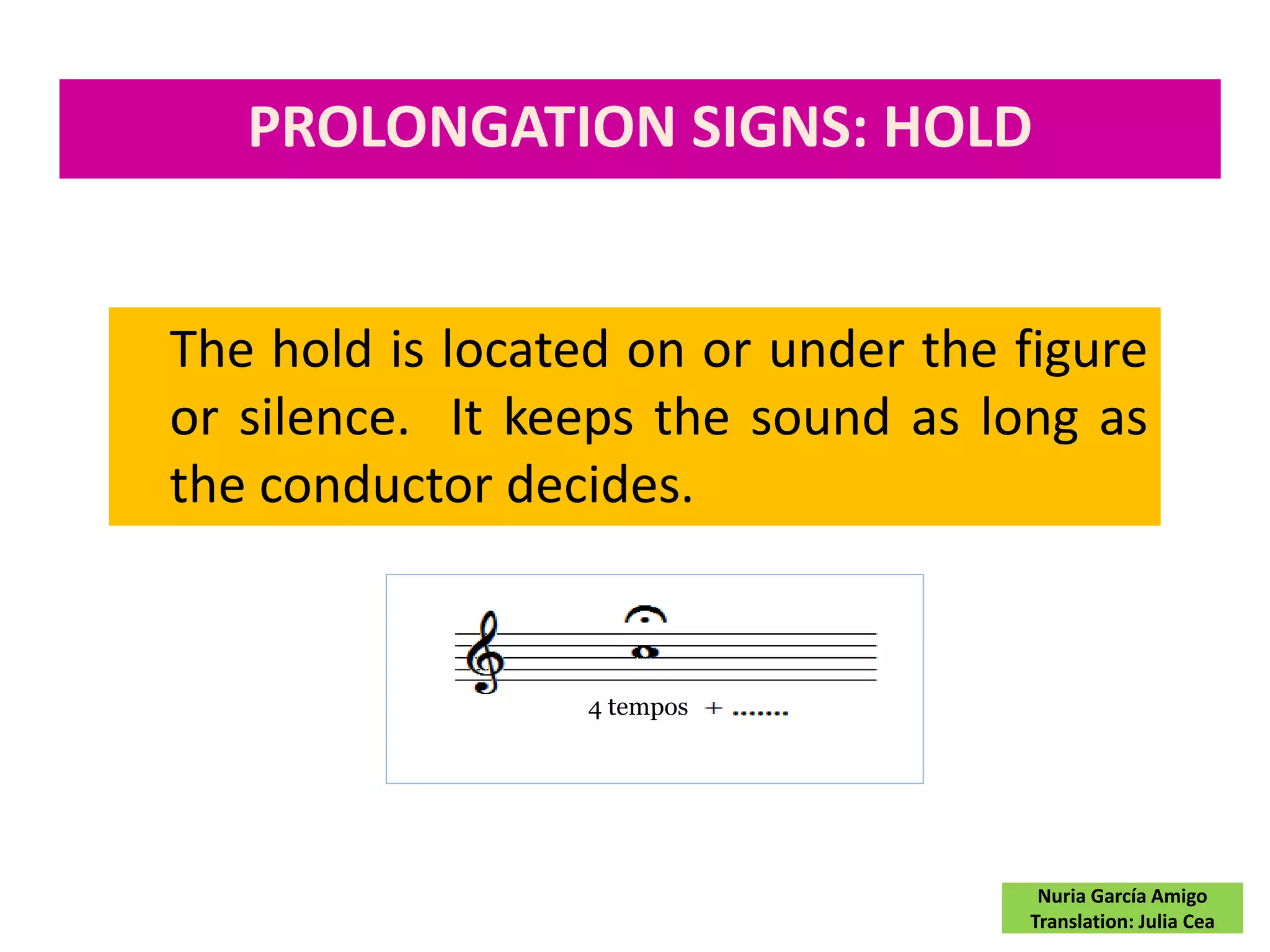 PROLONGATION SIGNS: HOLD

The hold is located on or under the figure or silence. It keeps the sound as long as the conductor decides.

4 tempos + .......

Nuria García Amigo
Translation: Julia Cea